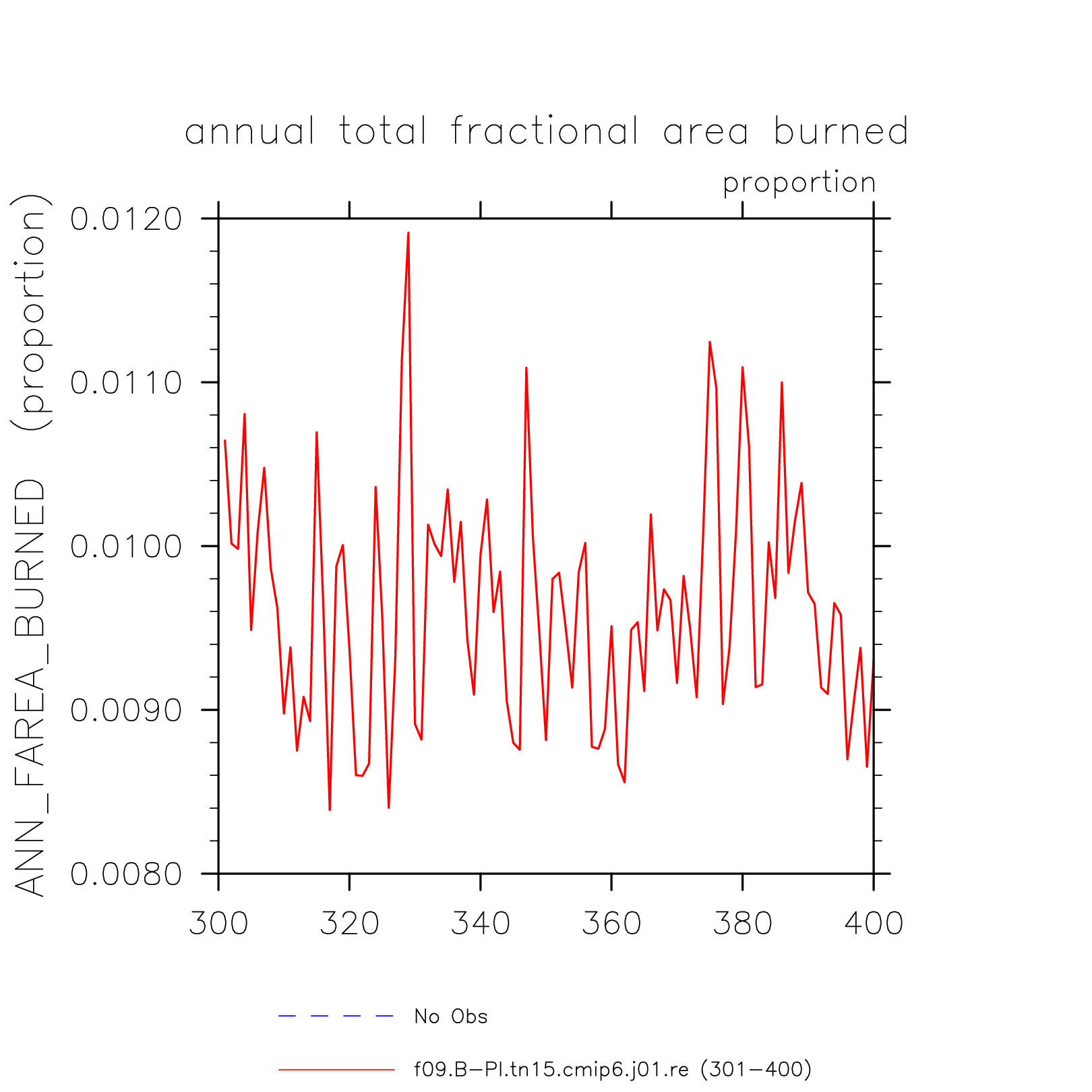 annual total fractional area burned

proportion

ANN_FAREA_BURNED (proportion)

0.0120
0.0110
0.0100
0.0090
0.0080

300 320 340 360 380 400

No Obs

f09.B-PI.tn15.cmip6.j01.re (301-400)